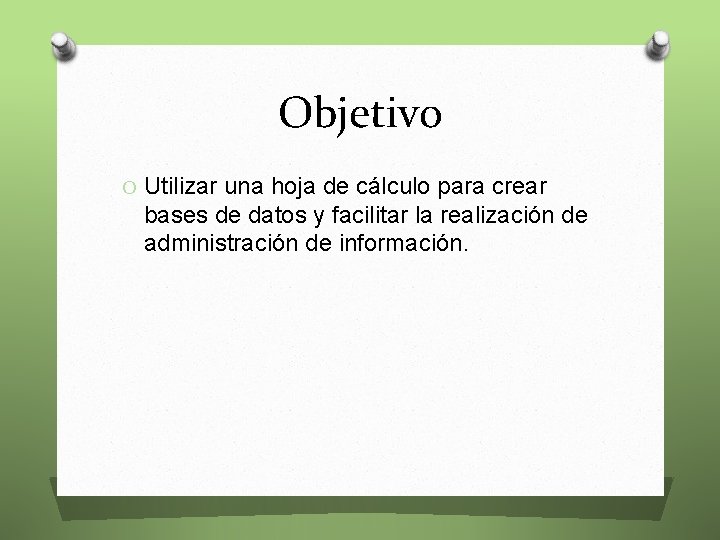 Objetivo

Utilizar una hoja de cálculo para crear bases de datos y facilitar la realización de administración de información.